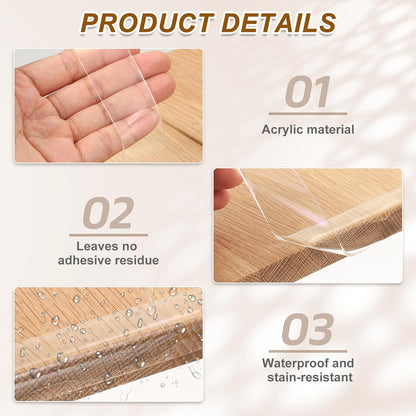 PRODUCT DETAILS

01

Acrylic material

02

Leaves no adhesive residue

03

Waterproof and stain-resistant